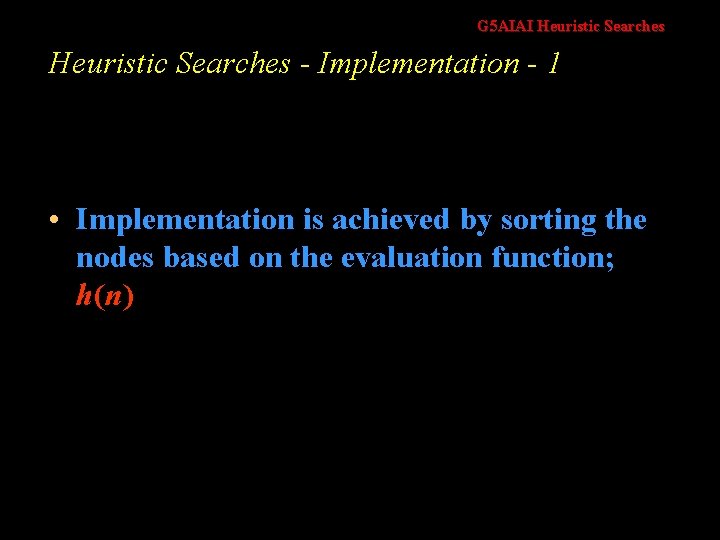 G5AIAI Heuristic Searches

Heuristic Searches - Implementation - 1

• Implementation is achieved by sorting the nodes based on the evaluation function; $h(n)$